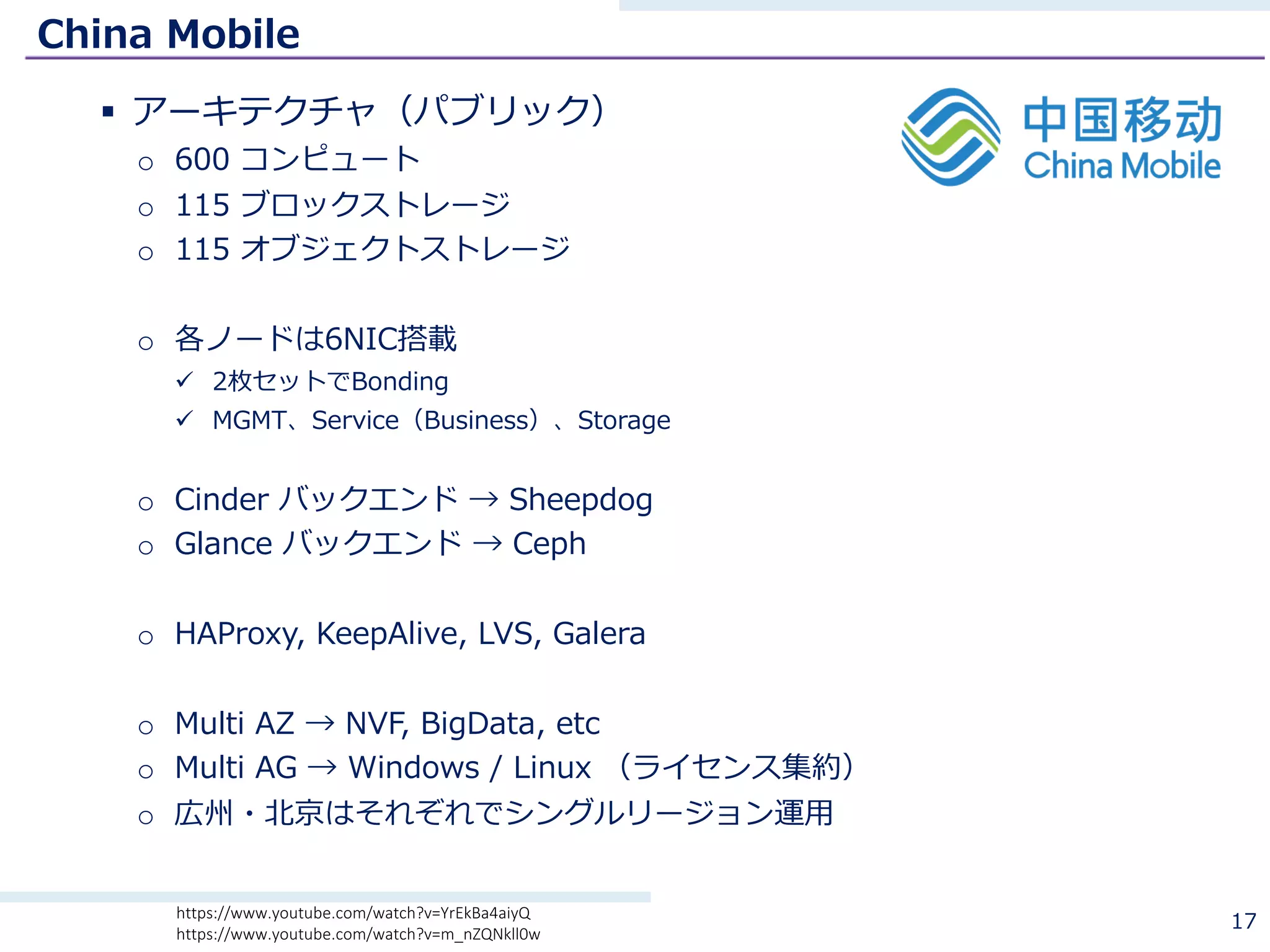 China Mobile

中国移动
China Mobile

▪ アーキテクチャ（パブリック）
○ 600 コンピュート
○ 115 ブロックストレージ
○ 115 オブジェクトストレージ

○ 各ノードは6NIC搭載
✓ 2枚セットでBonding
✓ MGMT、Service（Business）、Storage

○ Cinder バックエンド → Sheepdog
○ Glance バックエンド → Ceph

○ HAProxy, KeepAlive, LVS, Galera

○ Multi AZ → NVF, BigData, etc
○ Multi AG → Windows / Linux （ライセンス集約）
○ 広州・北京はそれぞれでシングルリージョン運用

https://www.youtube.com/watch?v=YrEkBa4aiyQ
https://www.youtube.com/watch?v=m_nZQNkll0w

17